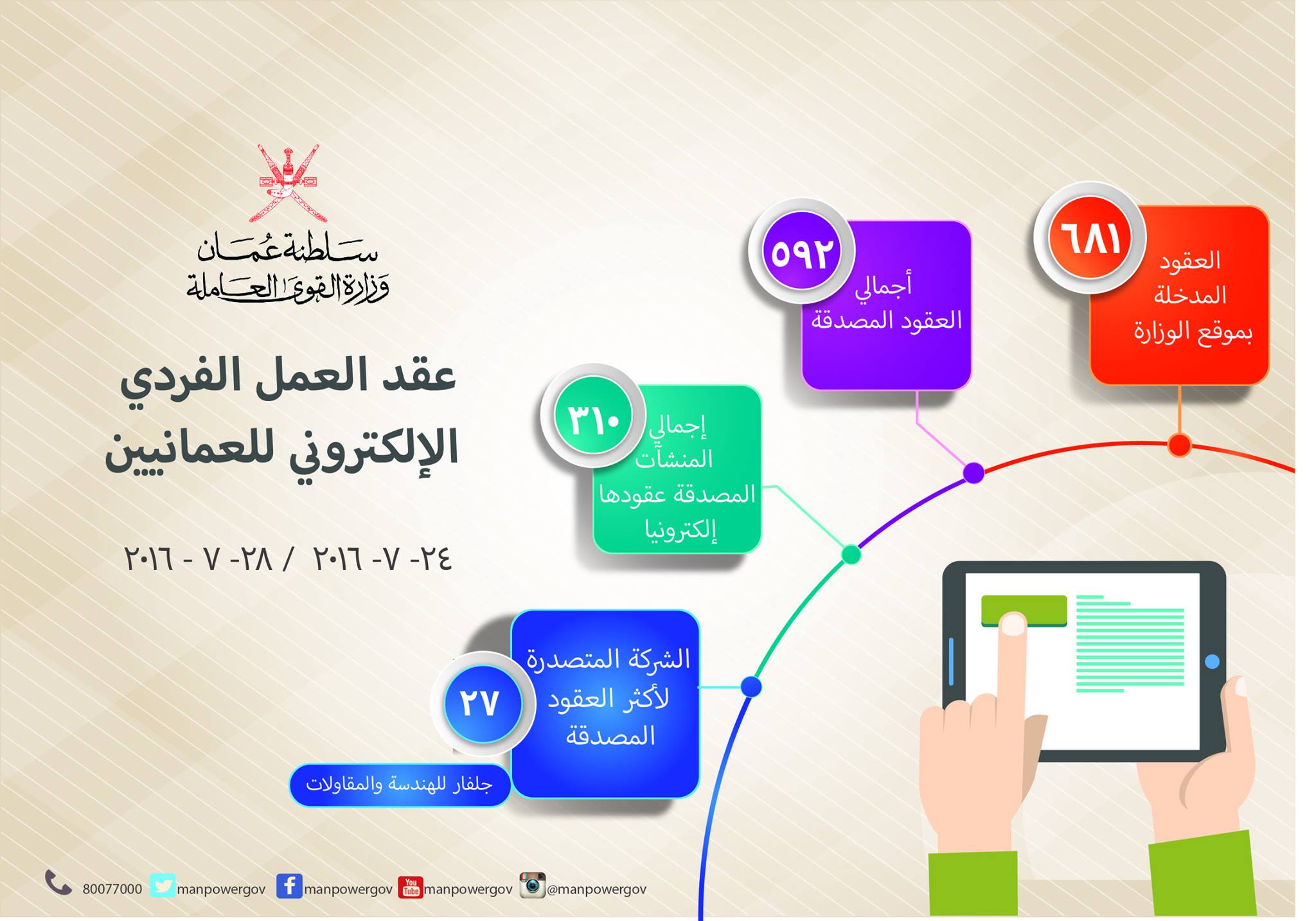 سلطنة عُمان
وزارة القوى العاملة

عقد العمل الفردي الإلكتروني للعمانيين

٢٤- ٧- ٢٠١٦ / ٢٨- ٧ - ٢٠١٦

٦٨١
العقود المدخلة بموقع الوزارة

٥٩٢
أجمالي العقود المصدقة

٣١٠
إجمالي المنشآت المصدقة عقودها إلكترونيا

٢٧
الشركة المتصدرة لأكثر العقود المصدقة

جلفار للهندسة والمقاولات

80077000 manpowergov manpowergov You Tube manpowergov @manpowergov